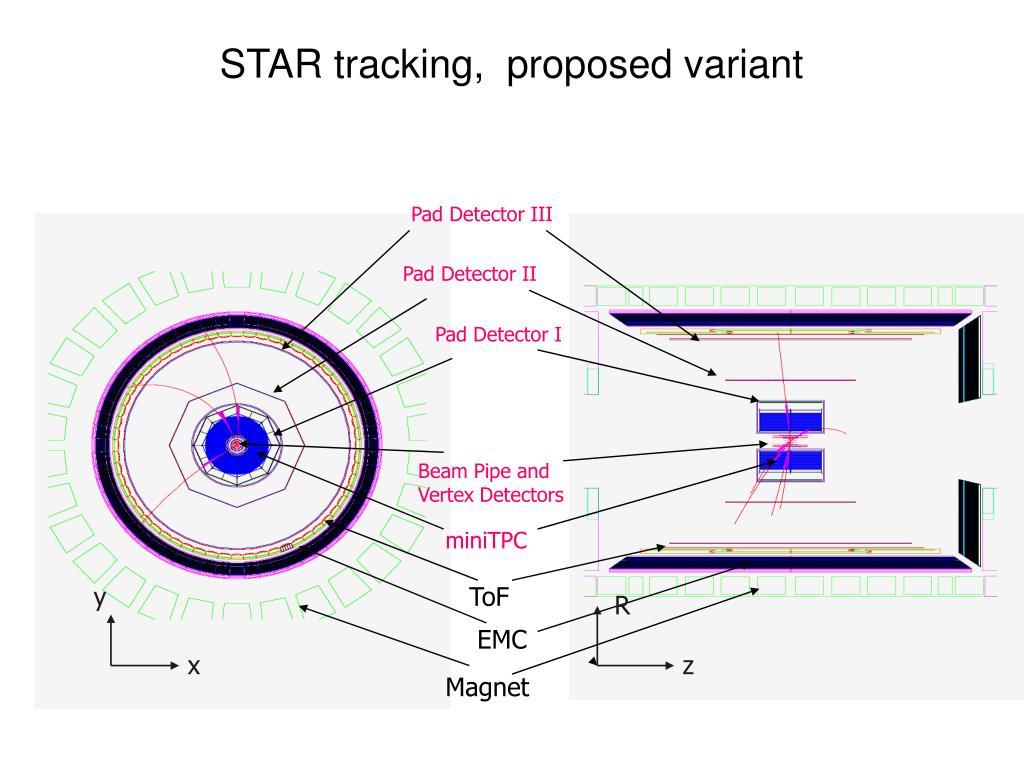 STAR tracking, proposed variant

Pad Detector III

Pad Detector II

Pad Detector I

Beam Pipe and Vertex Detectors

miniTPC

ToF

EMC

Magnet

y

x

R

z